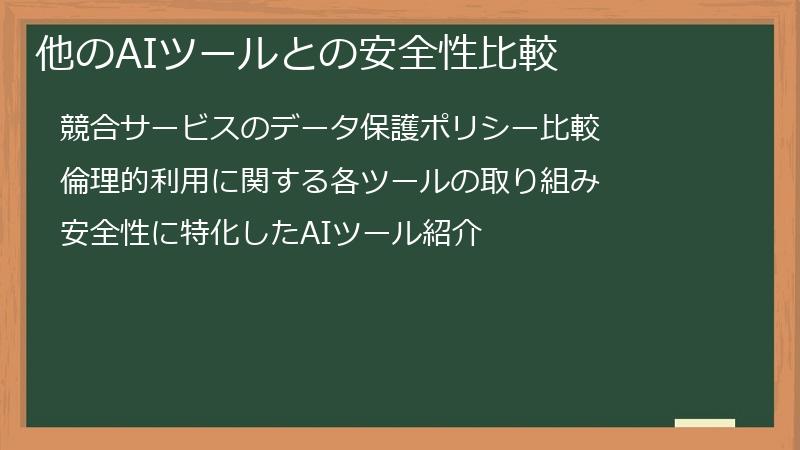 他のAIツールとの安全性比較

競合サービスのデータ保護ポリシー比較

倫理的利用に関する各ツールの取り組み

安全性に特化したAIツール紹介